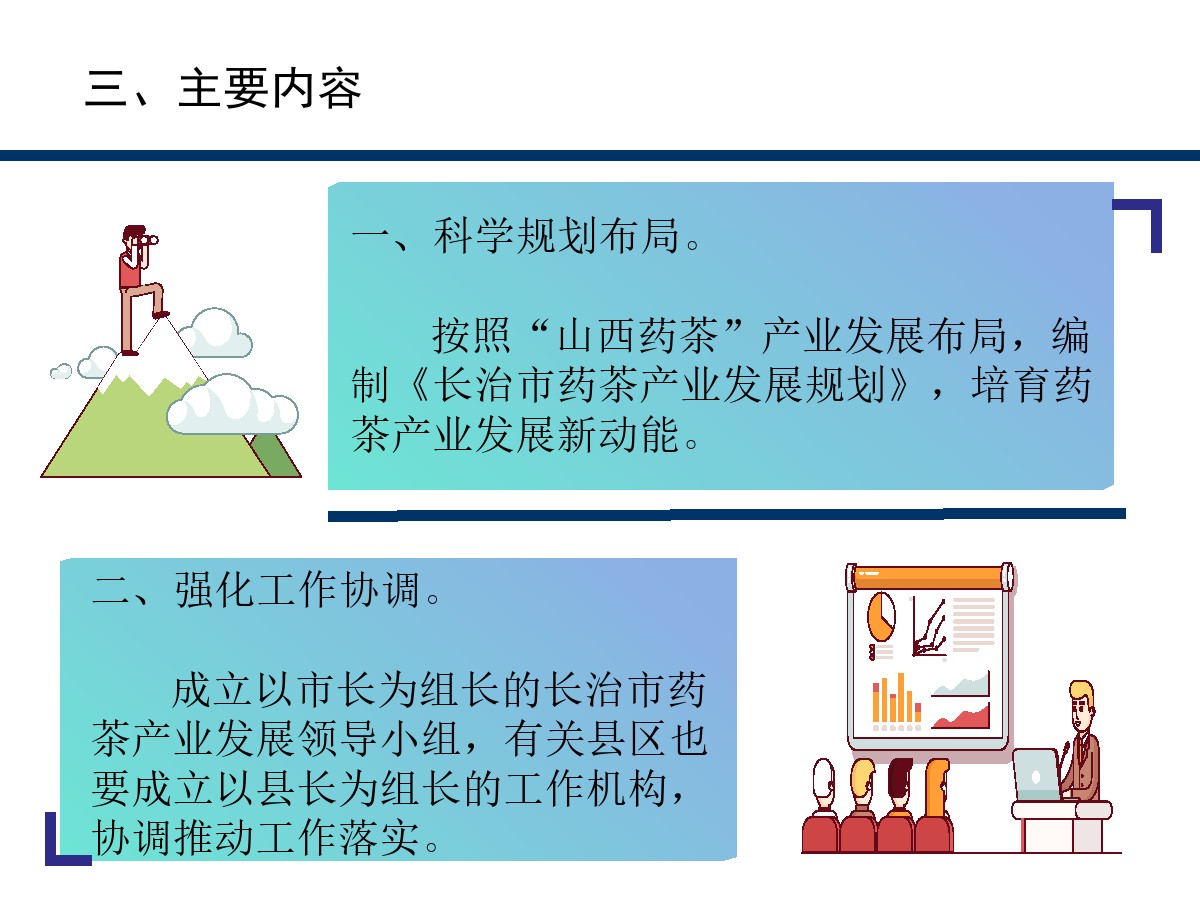 三、主要内容

一、科学规划布局。

按照“山西药茶”产业发展布局，编制《长治市药茶产业发展规划》，培育药茶产业发展新动能。

二、强化工作协调。

成立以市长为组长的长治市药茶产业发展领导小组，有关县区也要成立以县长为组长的工作机构，协调推动工作落实。